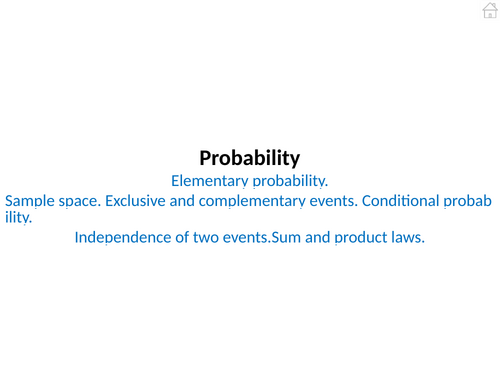 Probability

Elementary probability.

Sample space. Exclusive and complementary events. Conditional probability.

Independence of two events.Sum and product laws.